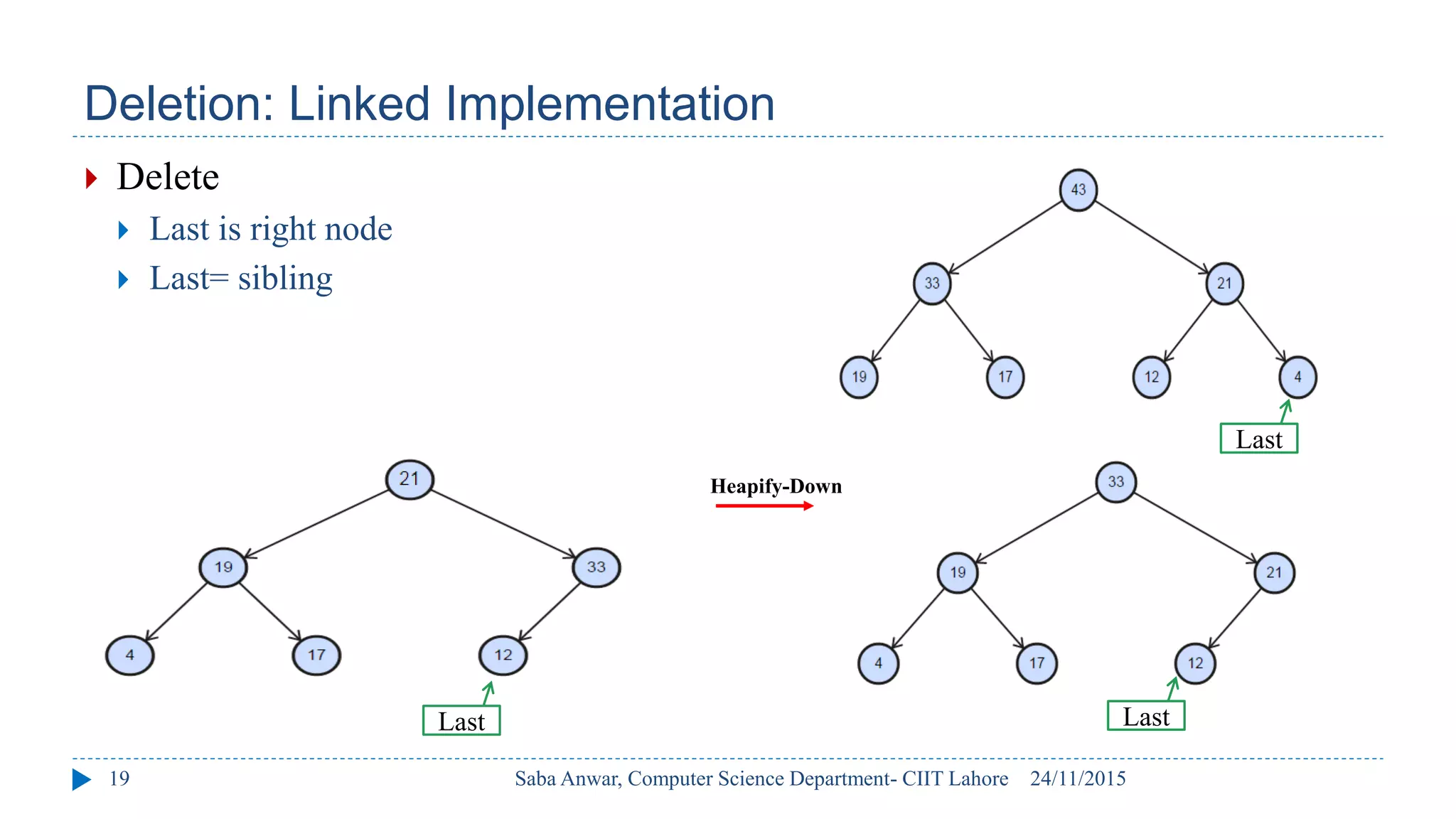 Deletion: Linked Implementation

Delete

Last is right node

Last= sibling

43

33

21

19

17

12

4

Last

21

19

33

4

17

12

Last

Heapify-Down

33

19

21

4

17

12

Last

19

Saba Anwar, Computer Science Department- CIIT Lahore 24/11/2015